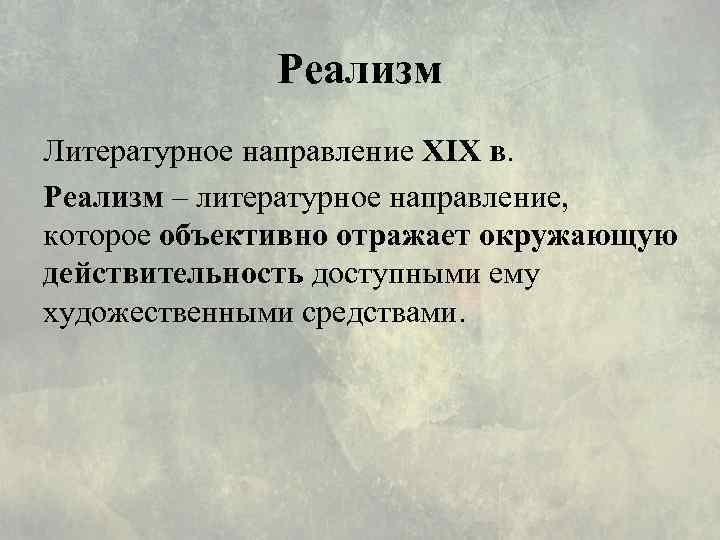 Реализм

Литературное направление XIX в.

Реализм – литературное направление, которое объективно отражает окружающую действительность доступными ему художественными средствами.